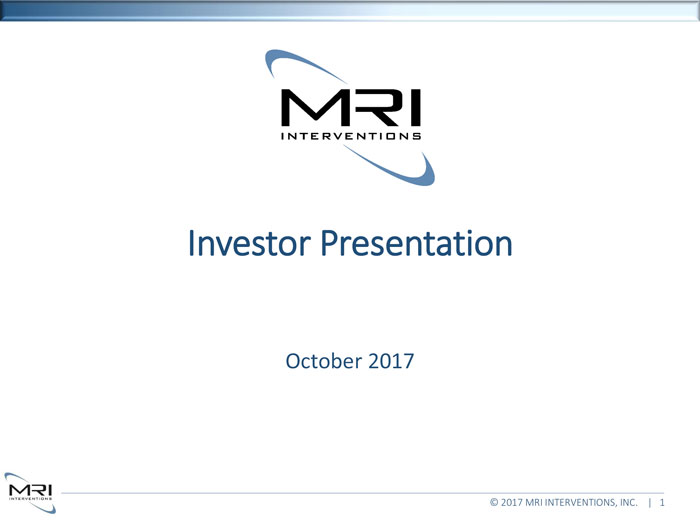 MRI
INTERVENTIONS

Investor Presentation

October 2017

MRI
INTERVENTIONS

© 2017 MRI INTERVENTIONS, INC. | 1